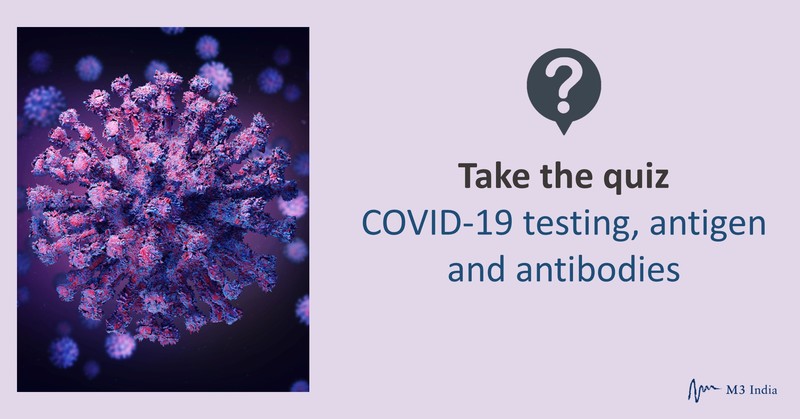 ?

Take the quiz
COVID-19 testing, antigen and antibodies

M3 India